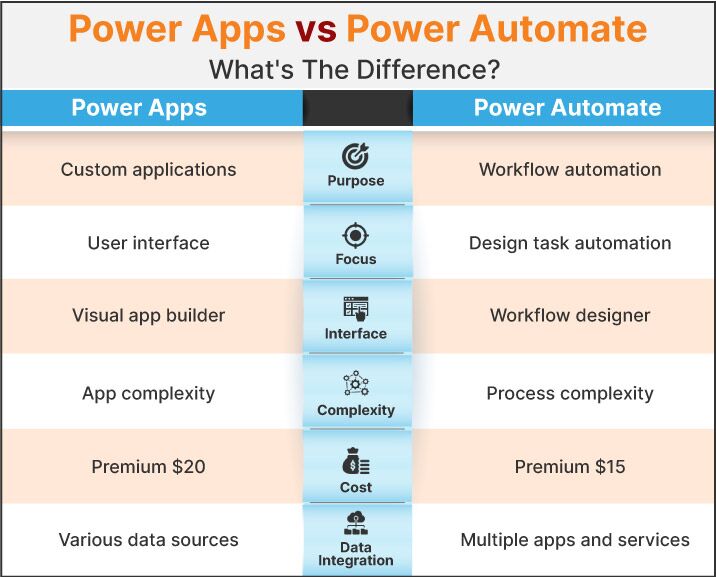 Power Apps vs Power Automate
What's The Difference?

| Power Apps | | Power Automate |
|---|---|---|
| Custom applications | Purpose | Workflow automation |
| User interface | Focus | Design task automation |
| Visual app builder | Interface | Workflow designer |
| App complexity | Complexity | Process complexity |
| Premium \$20 | Cost | Premium \$15 |
| Various data sources | Data Integration | Multiple apps and services |